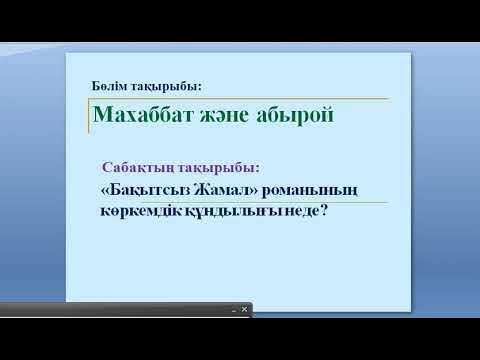 Бөлім тақырыбы:

Махаббат және абырой

Сабақтың тақырыбы:

«Бақытсыз Жамал» романының көркемдік құндылығы неде?